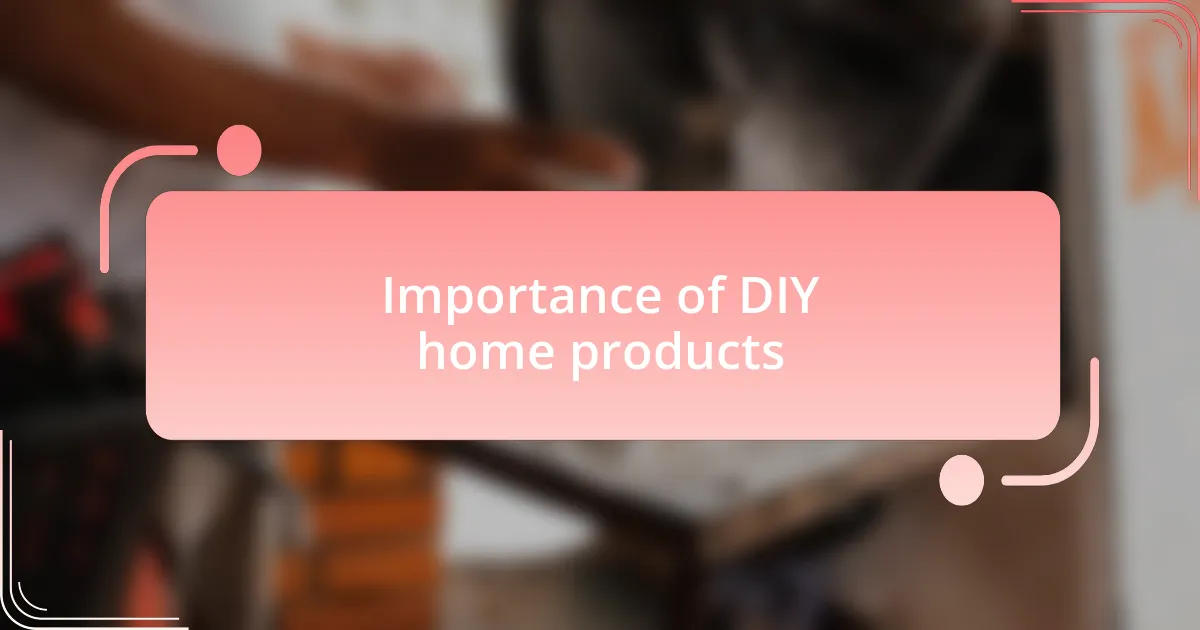 Importance of DIY home products